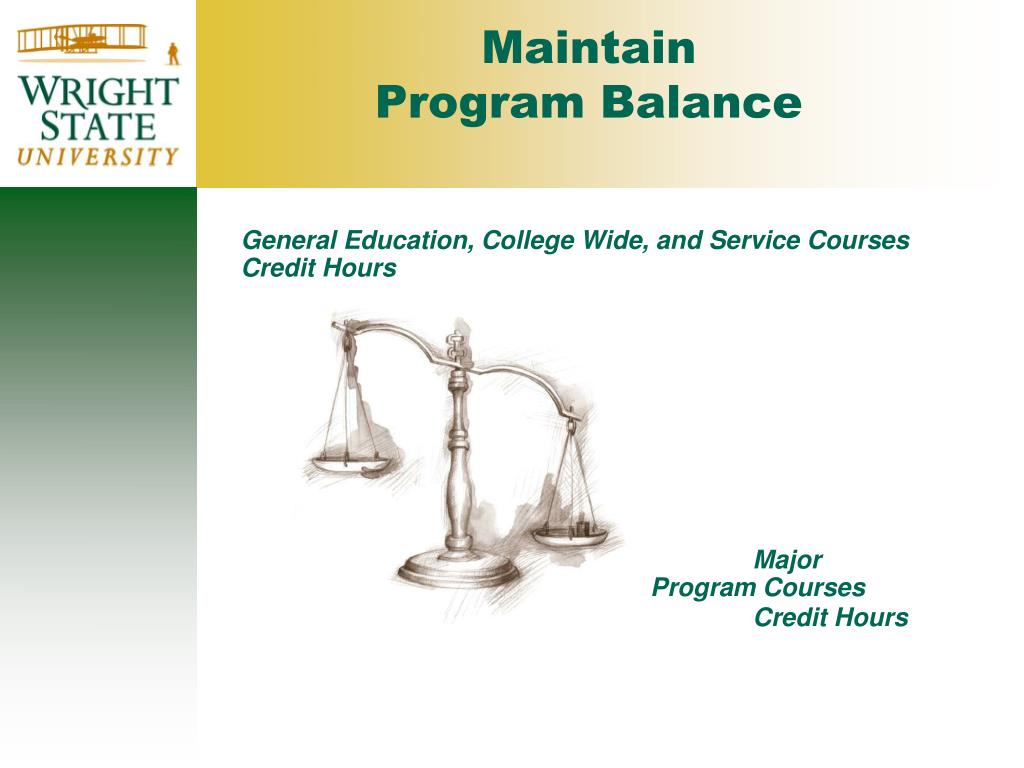 WRIGHT STATE UNIVERSITY

Maintain
Program Balance

General Education, College Wide, and Service Courses Credit Hours

Major
Program Courses
Credit Hours